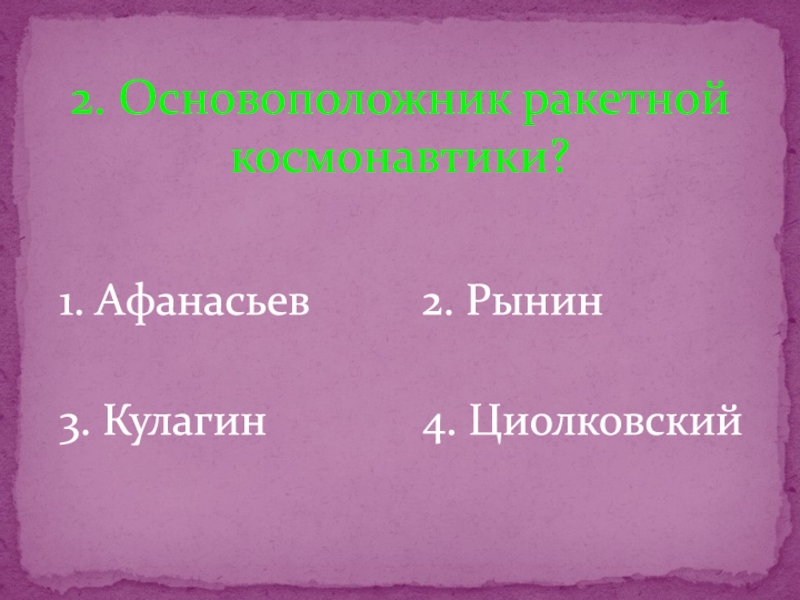 2. Основоположник ракетной космонавтики?

1. Афанасьев

2. Рынин

3. Кулагин

4. Циолковский